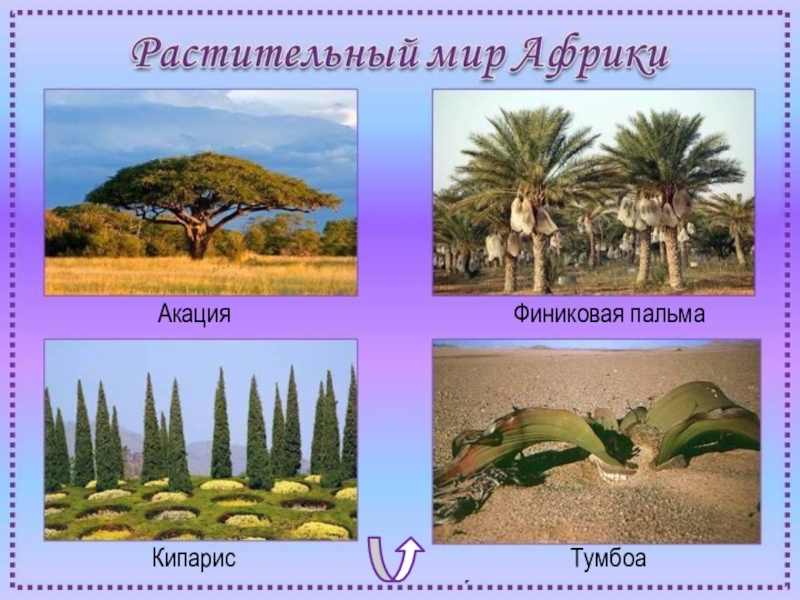 Растительный мир Африки

Акация

Финиковая пальма

Кипарис

Тумбоа